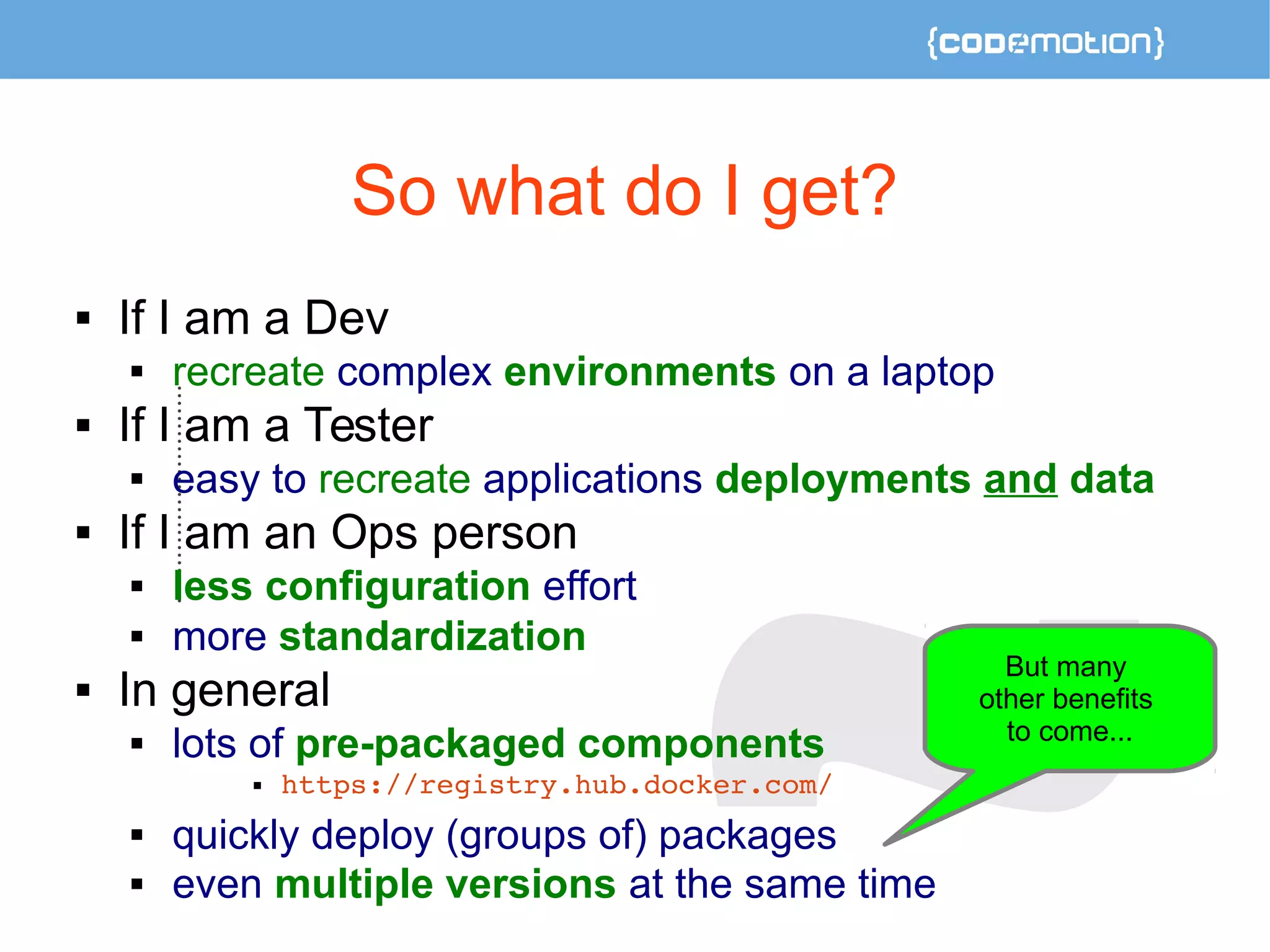 {codemotion}

So what do I get?

▪ If I am a Dev
  ▪ recreate complex environments on a laptop
▪ If I am a Tester
  ▪ easy to recreate applications deployments and data
▪ If I am an Ops person
  ▪ less configuration effort
  ▪ more standardization
▪ In general
  ▪ lots of pre-packaged components
    ▪ https://registry.hub.docker.com/
  ▪ quickly deploy (groups of) packages
  ▪ even multiple versions at the same time

But many other benefits to come...